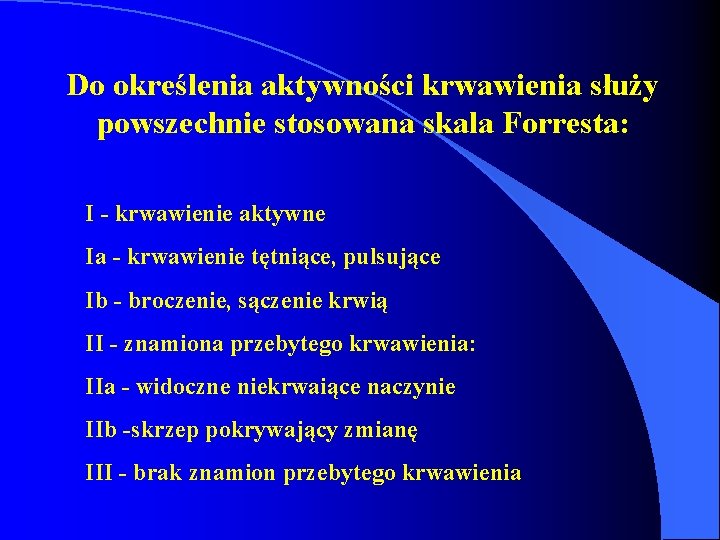 Do określenia aktywności krwawienia służy powszechnie stosowana skala Forresta:

I - krwawienie aktywne

Ia - krwawienie tętniące, pulsujące

Ib - broczenie, sączenie krwią

II - znamiona przebytego krwawienia:

IIa - widoczne niekrwaiące naczynie

IIb -skrzep pokrywający zmianę

III - brak znamion przebytego krwawienia